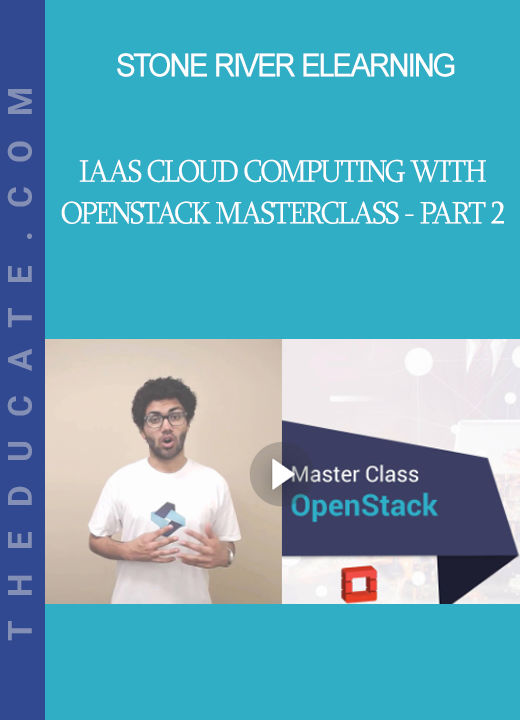 THEDUCATE.COM

STONE RIVER ELEARNING

IAAS CLOUD COMPUTING WITH OPENSTACK MASTERCLASS - PART 2

Master Class
OpenStack